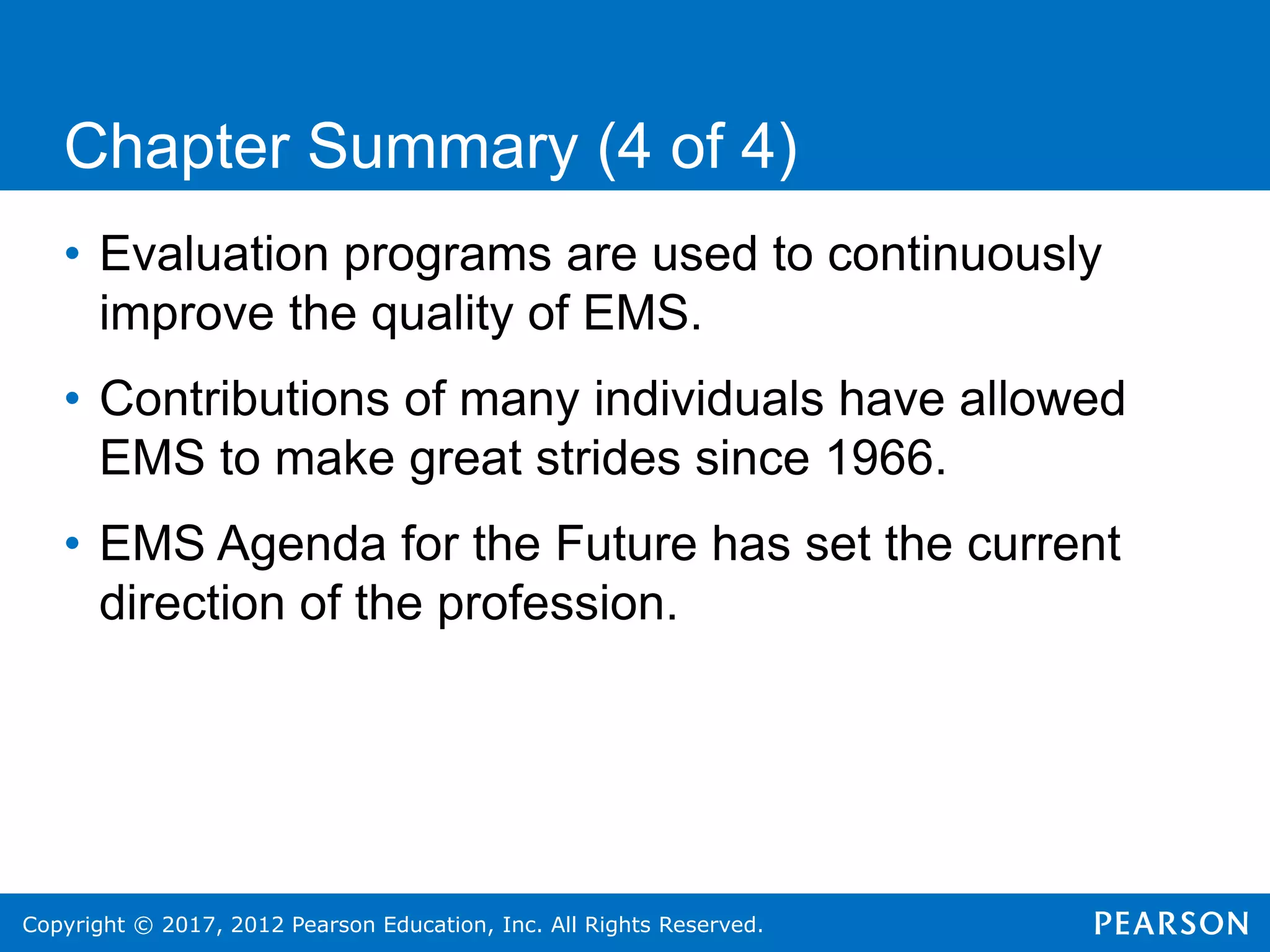 Chapter Summary (4 of 4)

• Evaluation programs are used to continuously improve the quality of EMS.

• Contributions of many individuals have allowed EMS to make great strides since 1966.

• EMS Agenda for the Future has set the current direction of the profession.

Copyright © 2017, 2012 Pearson Education, Inc. All Rights Reserved.

PEARSON